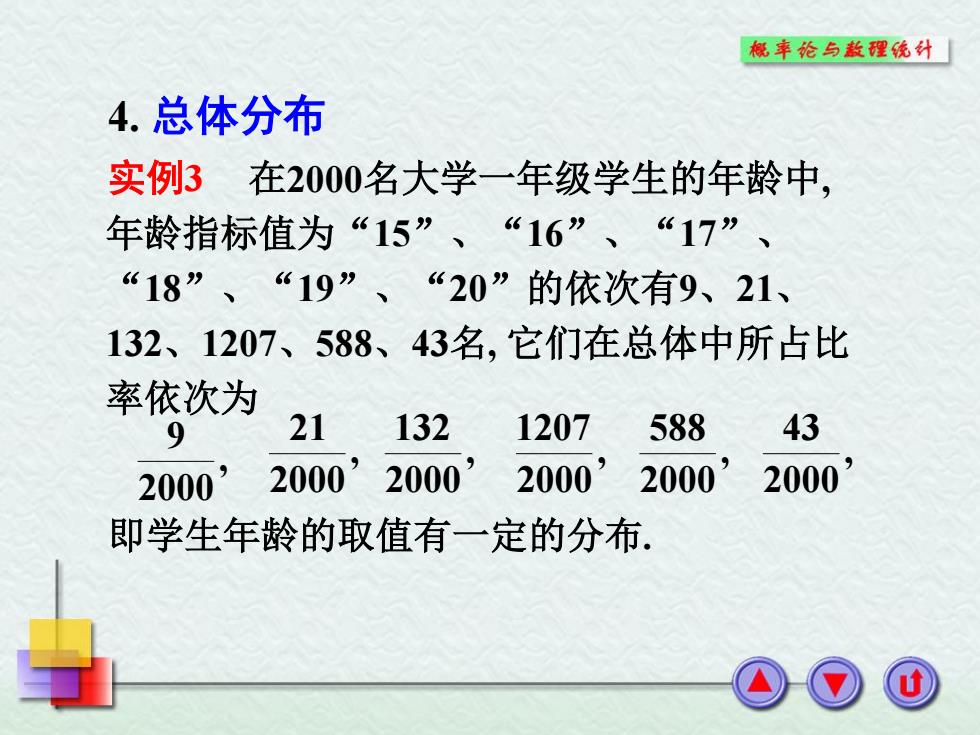 概率论与数理统计

4. 总体分布

实例3　在2000名大学一年级学生的年龄中, 年龄指标值为“15”、“16”、“17”、“18”、“19”、“20”的依次有9、21、132、1207、588、43名, 它们在总体中所占比率依次为

$\frac{9}{2000}$, $\frac{21}{2000}$, $\frac{132}{2000}$, $\frac{1207}{2000}$, $\frac{588}{2000}$, $\frac{43}{2000}$,

即学生年龄的取值有一定的分布.